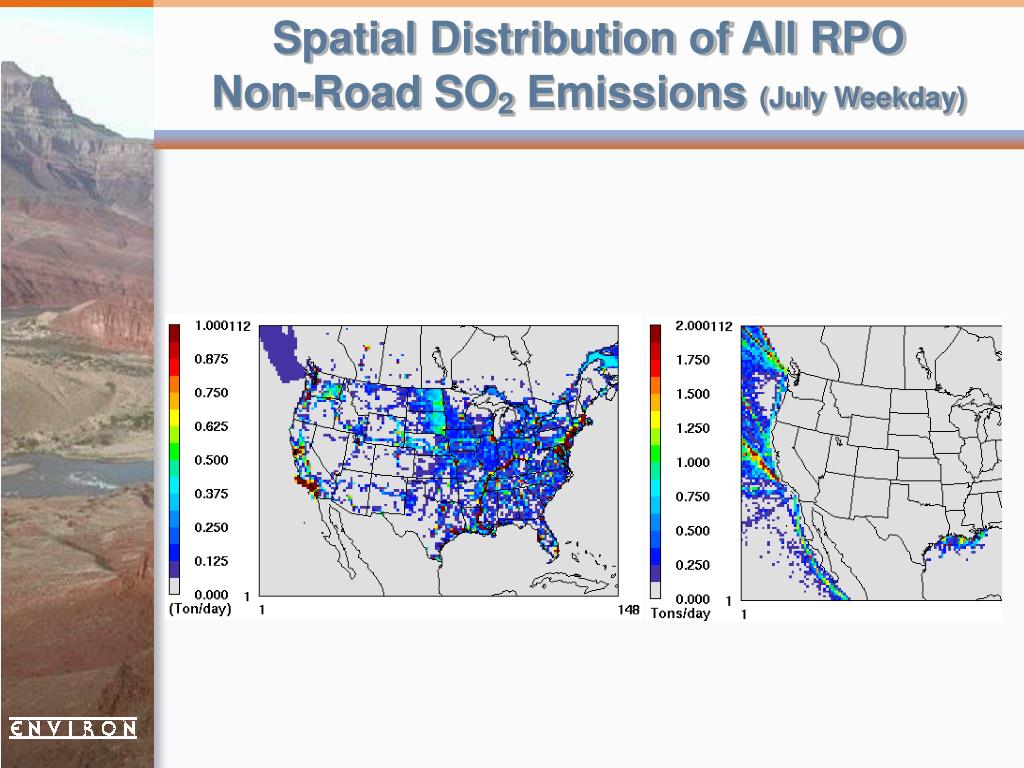 Spatial Distribution of All RPO Non-Road $SO_2$ Emissions (July Weekday)

1.000 112
0.875
0.750
0.625
0.500
0.375
0.250
0.125
0.000 1
(Ton/day) 1 148

2.000 112
1.750
1.500
1.250
1.000
0.750
0.500
0.250
0.000 1
Tons/day 1

ENVIRON